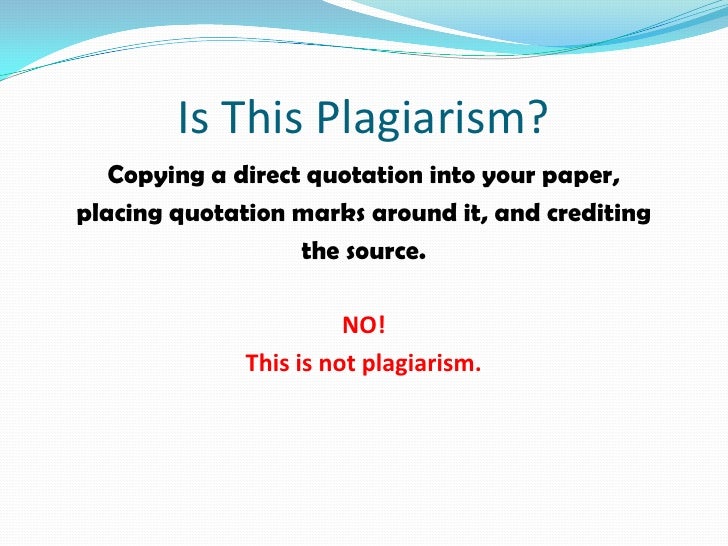 Is This Plagiarism?

Copying a direct quotation into your paper, placing quotation marks around it, and crediting the source.

NO!
This is not plagiarism.